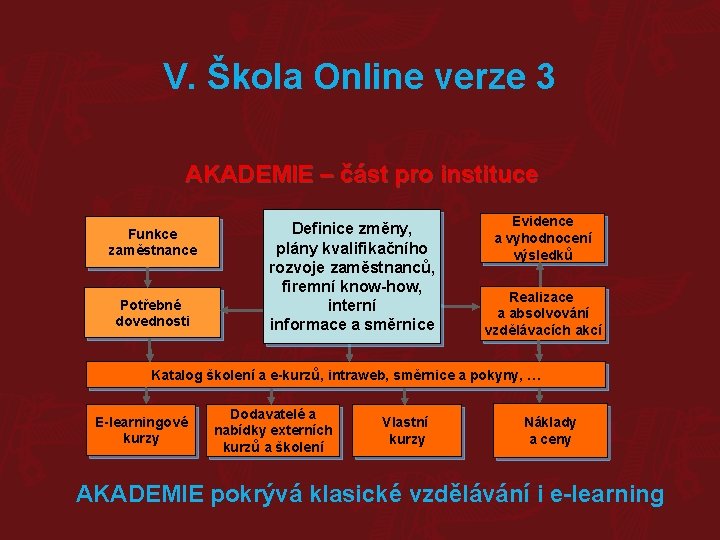 V. Škola Online verze 3

AKADEMIE – část pro instituce

Funkce zaměstnance

Potřebné dovednosti

Definice změny, plány kvalifikačního rozvoje zaměstnanců, firemní know-how, interní informace a směrnice

Evidence a vyhodnocení výsledků

Realizace a absolvování vzdělávacích akcí

Katalog školení a e-kurzů, intraweb, směrnice a pokyny, …

E-learningové kurzy

Dodavatelé a nabídky externích kurzů a školení

Vlastní kurzy

Náklady a ceny

AKADEMIE pokrývá klasické vzdělávání i e-learning